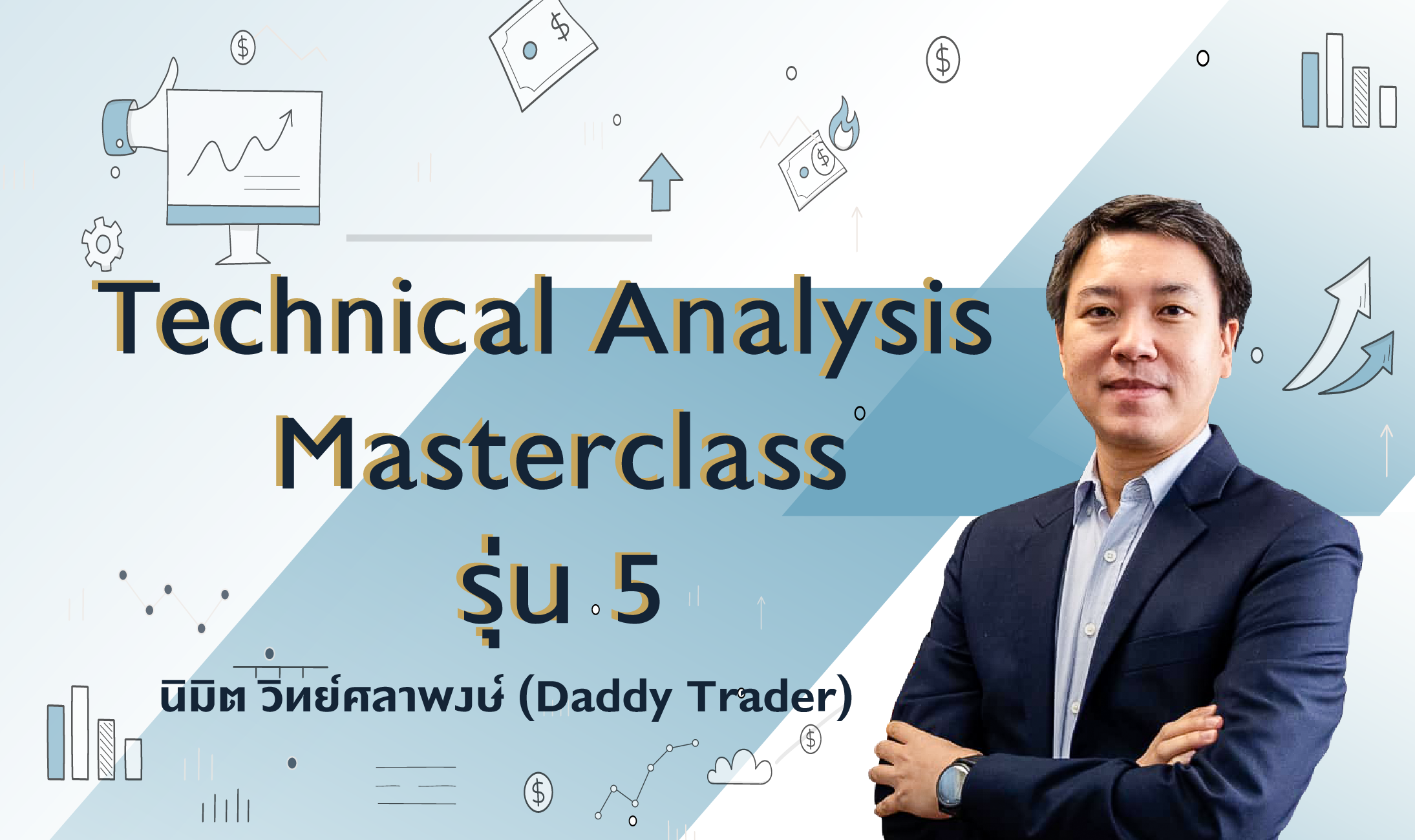 Technical Analysis Masterclass รุ่น 5

นิมิต วิทย์ศลาพงษ์ (Daddy Trader)